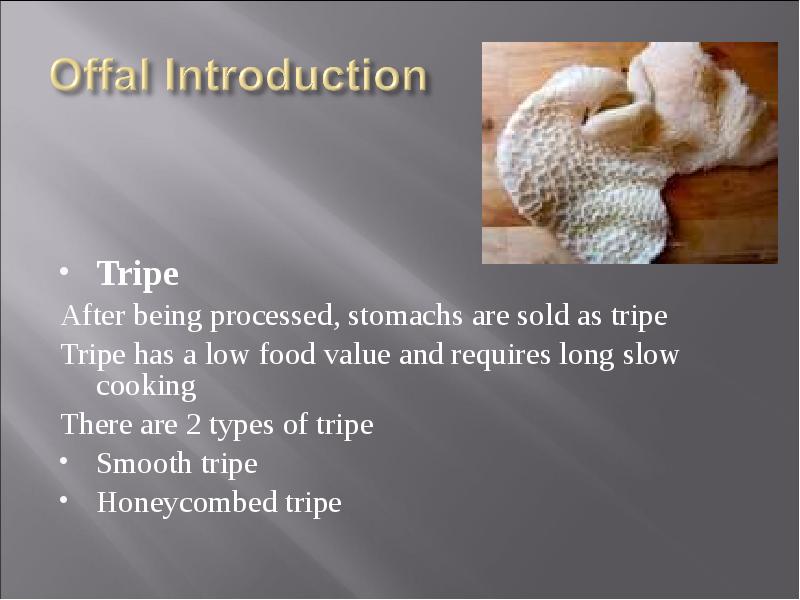 Offal Introduction

• Tripe

After being processed, stomachs are sold as tripe

Tripe has a low food value and requires long slow cooking

There are 2 types of tripe

• Smooth tripe

• Honeycombed tripe